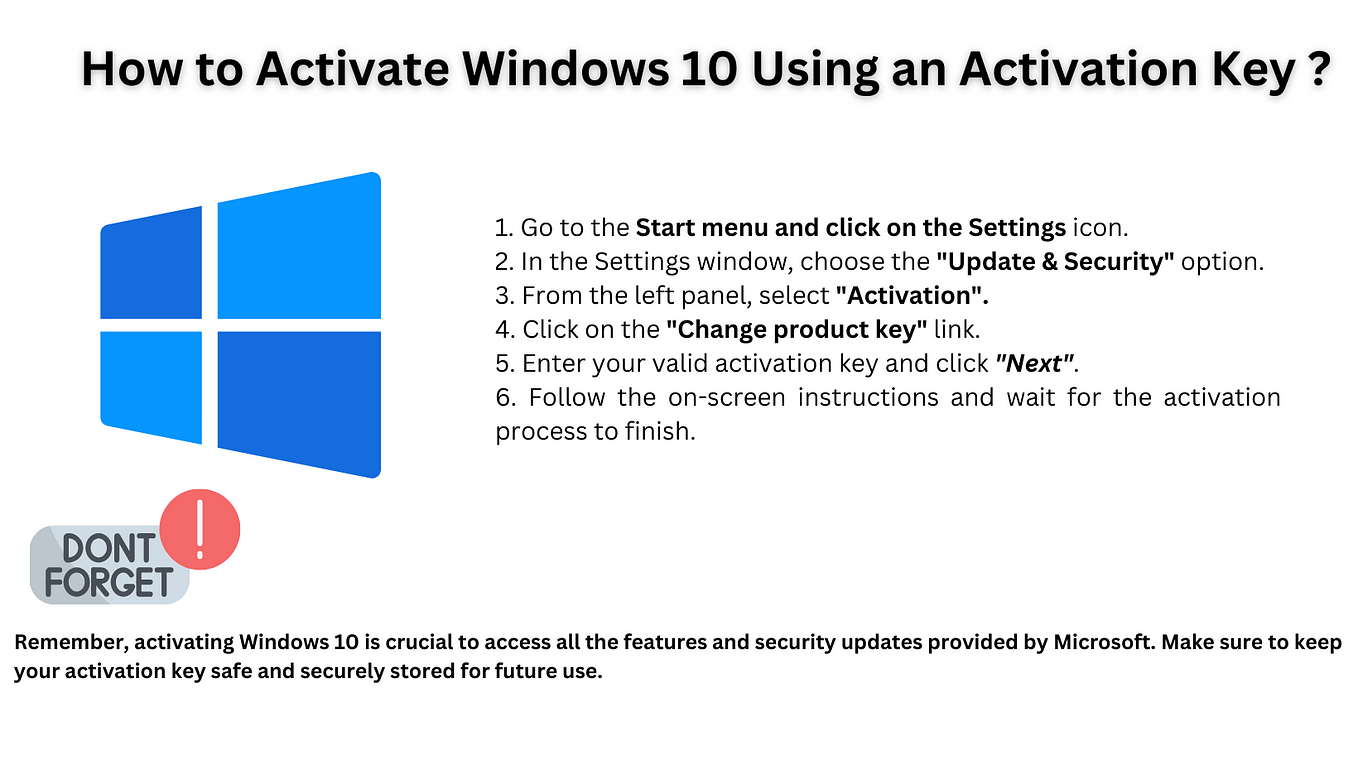 How to Activate Windows 10 Using an Activation Key ?

1. Go to the Start menu and click on the Settings icon.
2. In the Settings window, choose the "Update & Security" option.
3. From the left panel, select "Activation".
4. Click on the "Change product key" link.
5. Enter your valid activation key and click "Next".
6. Follow the on-screen instructions and wait for the activation process to finish.

DONT FORGET !

Remember, activating Windows 10 is crucial to access all the features and security updates provided by Microsoft. Make sure to keep your activation key safe and securely stored for future use.